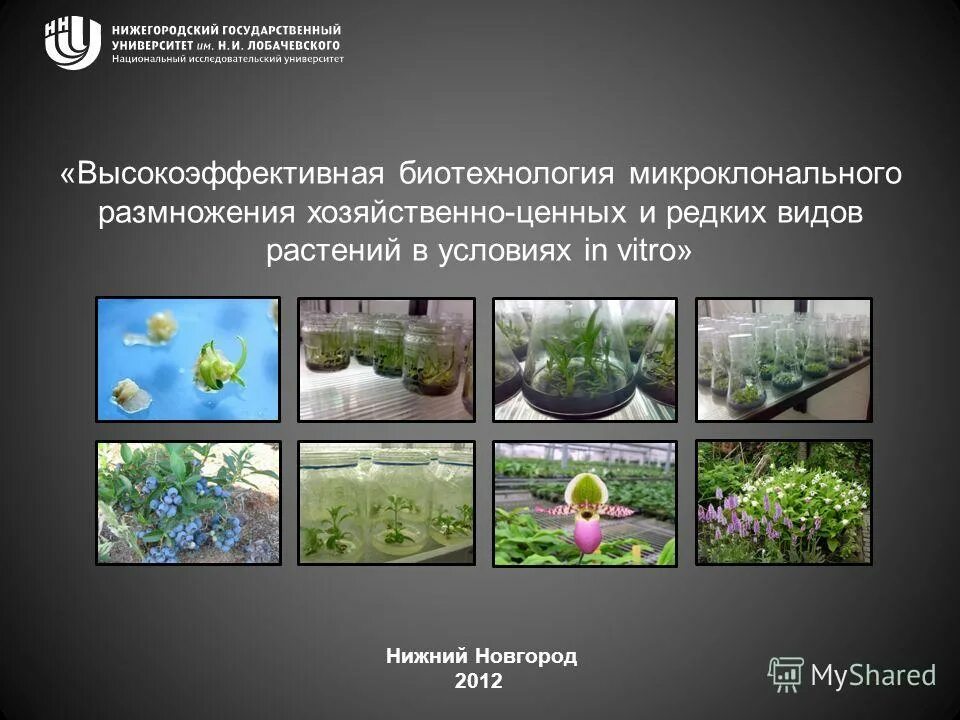 ННГУ НИЖЕГОРОДСКИЙ ГОСУДАРСТВЕННЫЙ УНИВЕРСИТЕТ им. Н.И. ЛОБАЧЕВСКОГО
Национальный исследовательский университет

«Высокоэффективная биотехнология микроклонального размножения хозяйственно-ценных и редких видов растений в условиях in vitro»

Нижний Новгород
2012

MyShared